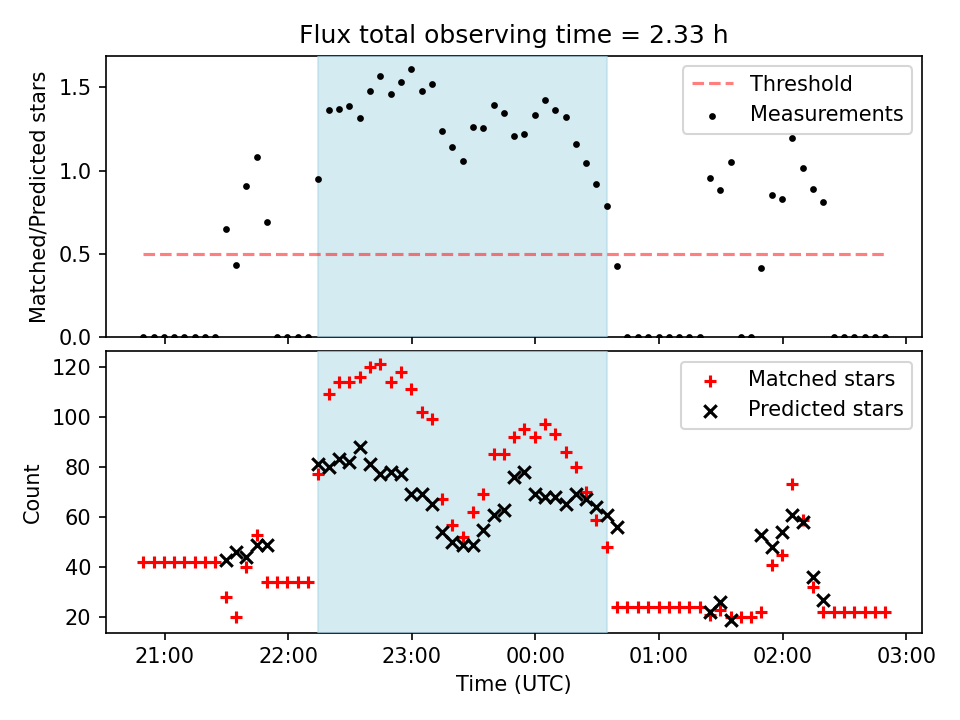 Flux total observing time = 2.33 h

Matched/Predicted stars

1.5
1.0
0.5
0.0

Threshold
Measurements

Count

120
100
80
60
40
20

Matched stars
Predicted stars

21:00
22:00
23:00
00:00
01:00
02:00
03:00

Time (UTC)